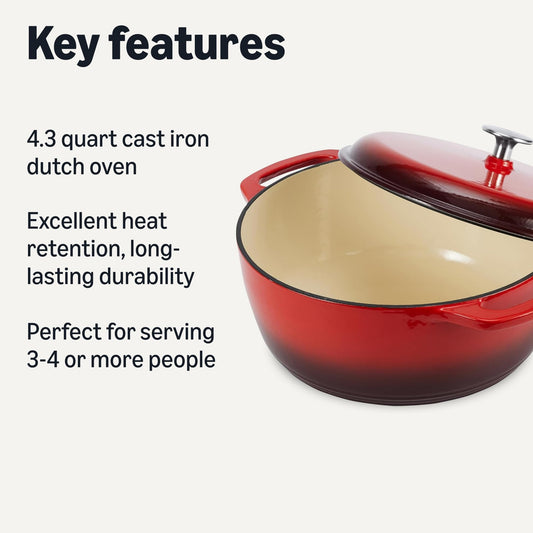 Key features

4.3 quart cast iron dutch oven

Excellent heat retention, long-lasting durability

Perfect for serving 3-4 or more people